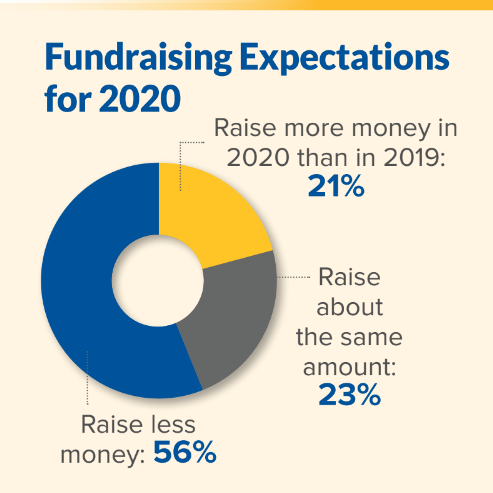 Fundraising Expectations for 2020

Raise more money in 2020 than in 2019: 21%

Raise about the same amount: 23%

Raise less money: 56%